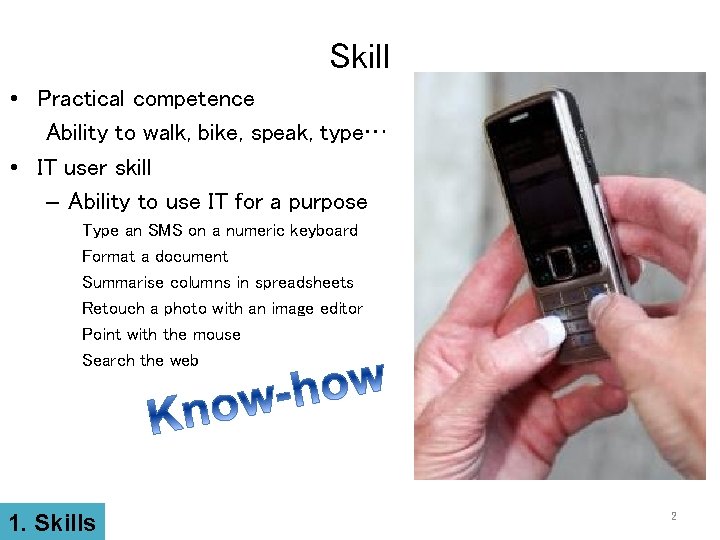 Skill

• Practical competence

Ability to walk, bike, speak, type…

• IT user skill

– Ability to use IT for a purpose

Type an SMS on a numeric keyboard

Format a document

Summarise columns in spreadsheets

Retouch a photo with an image editor

Point with the mouse

Search the web

Know-how

1. Skills

2